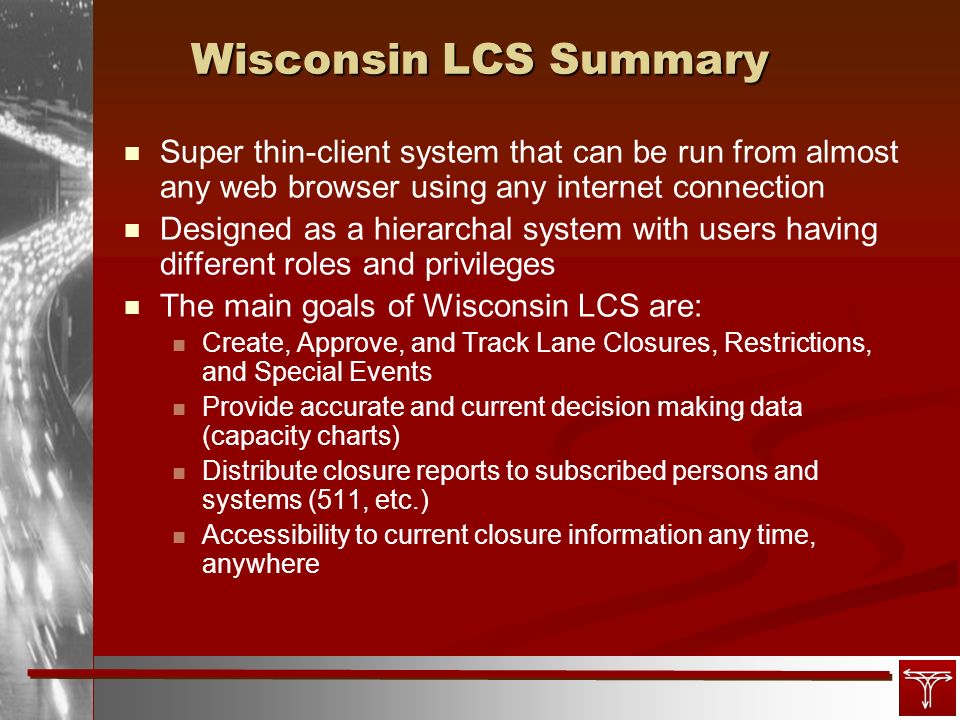 Wisconsin LCS Summary

- Super thin-client system that can be run from almost any web browser using any internet connection
- Designed as a hierarchal system with users having different roles and privileges
- The main goals of Wisconsin LCS are:
  - Create, Approve, and Track Lane Closures, Restrictions, and Special Events
  - Provide accurate and current decision making data (capacity charts)
  - Distribute closure reports to subscribed persons and systems (511, etc.)
  - Accessibility to current closure information any time, anywhere